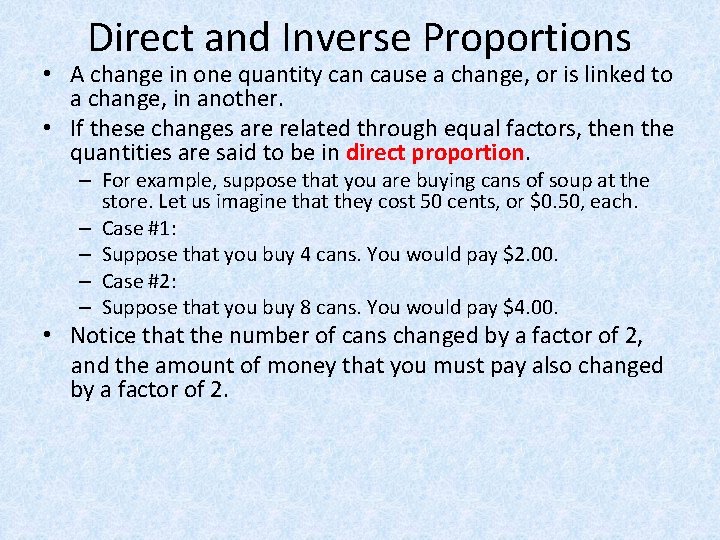 Direct and Inverse Proportions

• A change in one quantity can cause a change, or is linked to a change, in another.

• If these changes are related through equal factors, then the quantities are said to be in direct proportion.

– For example, suppose that you are buying cans of soup at the store. Let us imagine that they cost 50 cents, or \$0.50, each.

– Case #1:

– Suppose that you buy 4 cans. You would pay \$2.00.

– Case #2:

– Suppose that you buy 8 cans. You would pay \$4.00.

• Notice that the number of cans changed by a factor of 2, and the amount of money that you must pay also changed by a factor of 2.